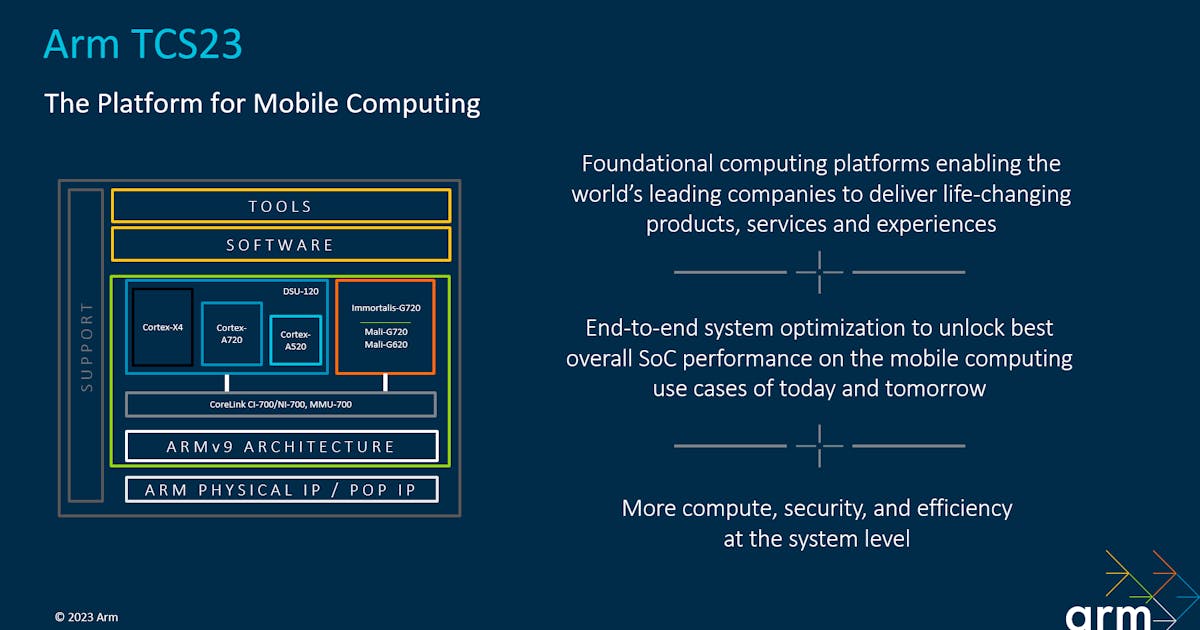 Arm TCS23

The Platform for Mobile Computing

SUPPORT

TOOLS

SOFTWARE

DSU-120

Cortex-X4

Cortex-A720

Cortex-A520

Immortalis-G720

Mali-G720
Mali-G620

CoreLink CI-700/NI-700, MMU-700

ARMv9 ARCHITECTURE

ARM PHYSICAL IP / POP IP

Foundational computing platforms enabling the world's leading companies to deliver life-changing products, services and experiences

End-to-end system optimization to unlock best overall SoC performance on the mobile computing use cases of today and tomorrow

More compute, security, and efficiency at the system level

© 2023 Arm

arm